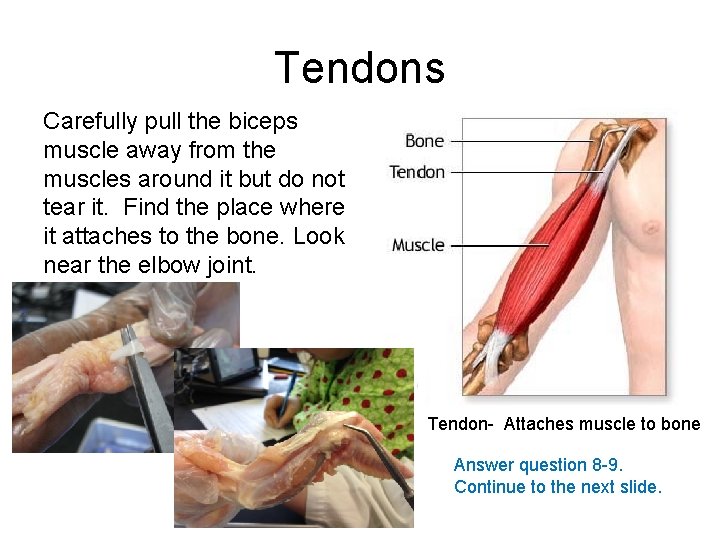 Tendons

Carefully pull the biceps muscle away from the muscles around it but do not tear it. Find the place where it attaches to the bone. Look near the elbow joint.

Bone
Tendon
Muscle

Tendon- Attaches muscle to bone

Answer question 8-9.
Continue to the next slide.